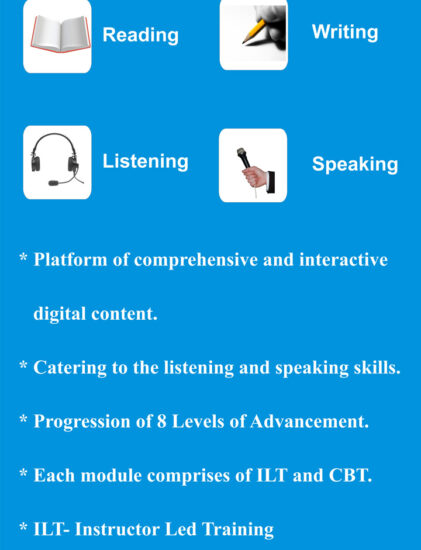 Reading

Writing

Listening

Speaking

* Platform of comprehensive and interactive digital content.

* Catering to the listening and speaking skills.

* Progression of 8 Levels of Advancement.

* Each module comprises of ILT and CBT.

* ILT- Instructor Led Training